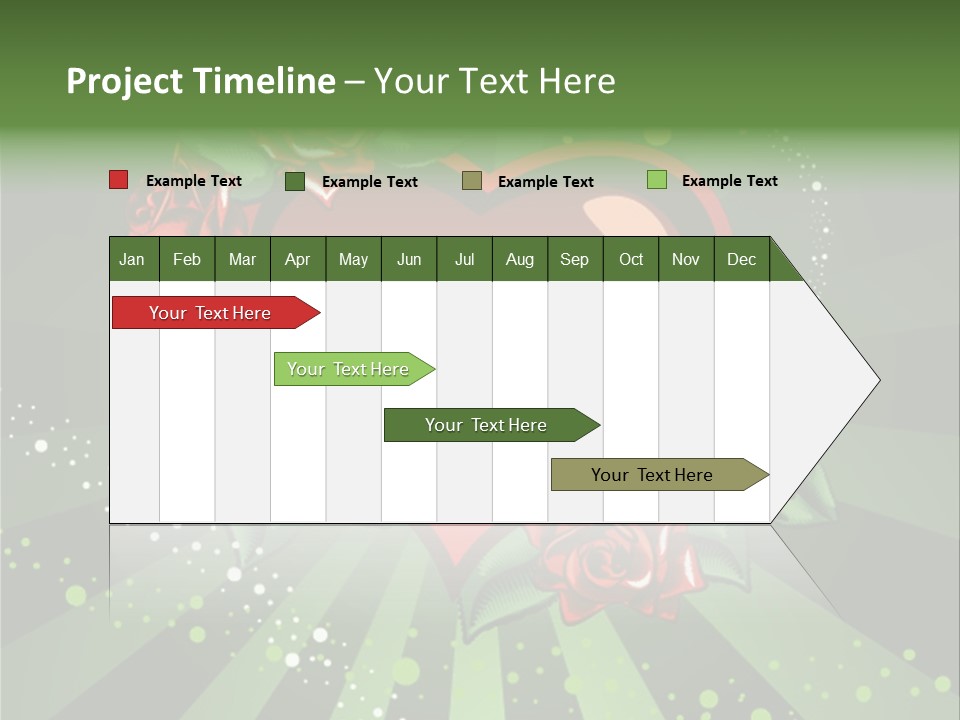 Project Timeline – Your Text Here

Example Text Example Text Example Text Example Text

| Jan | Feb | Mar | Apr | May | Jun | Jul | Aug | Sep | Oct | Nov | Dec |
|---|---|---|---|---|---|---|---|---|---|---|---|

Your Text Here

Your Text Here

Your Text Here

Your Text Here